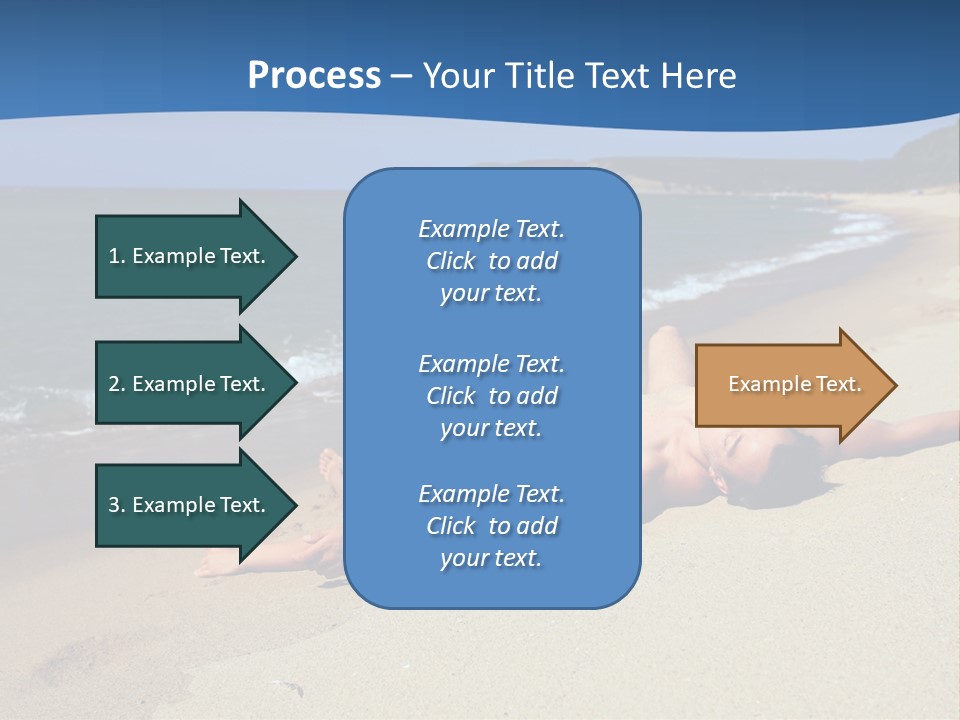 Process – Your Title Text Here

1. Example Text.

2. Example Text.

3. Example Text.

Example Text. Click to add your text.

Example Text. Click to add your text.

Example Text. Click to add your text.

Example Text.